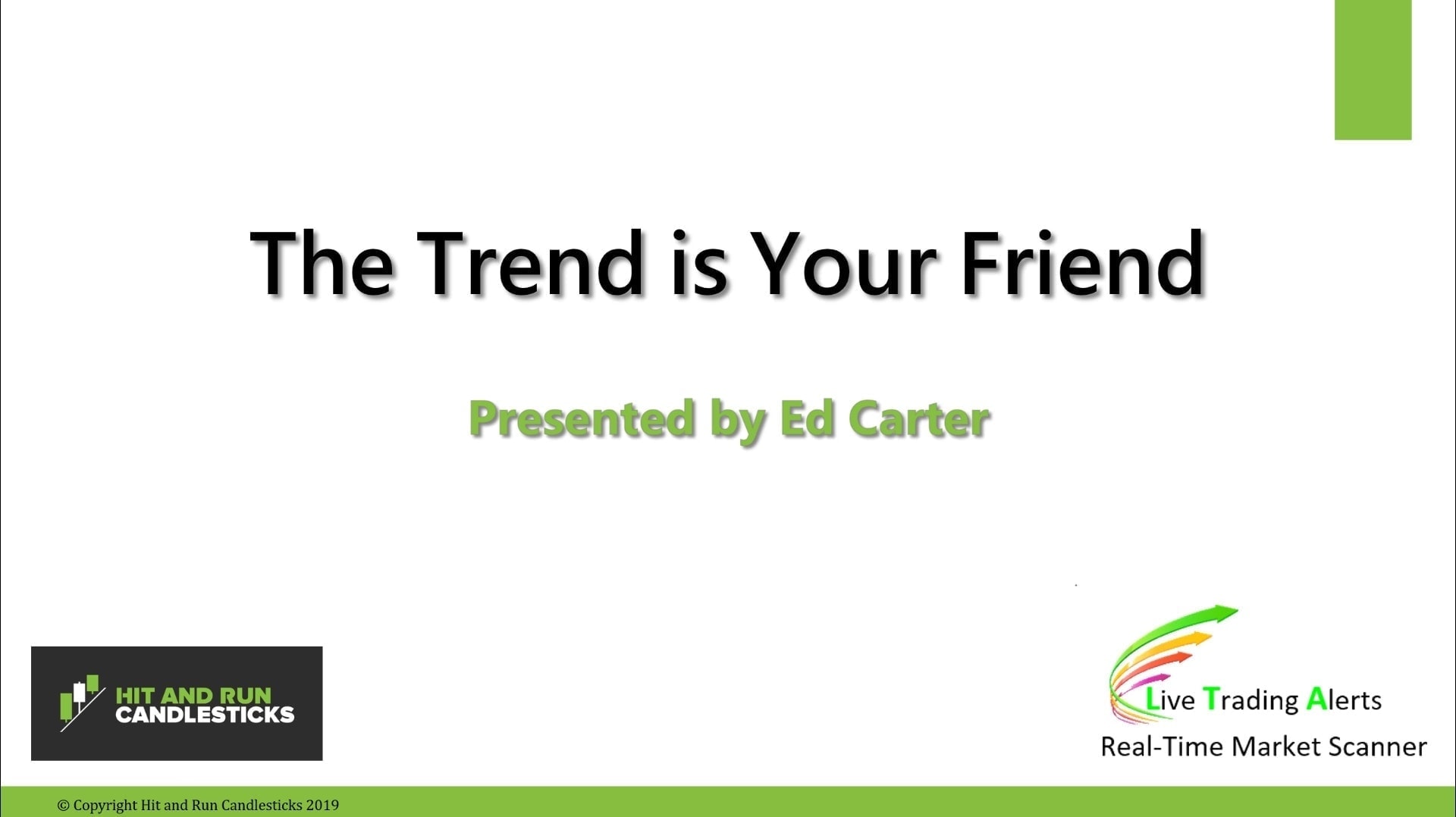 The Trend is Your Friend

Presented by Ed Carter

HIT AND RUN CANDLESTICKS

Live Trading Alerts
Real-Time Market Scanner

© Copyright Hit and Run Candlesticks 2019